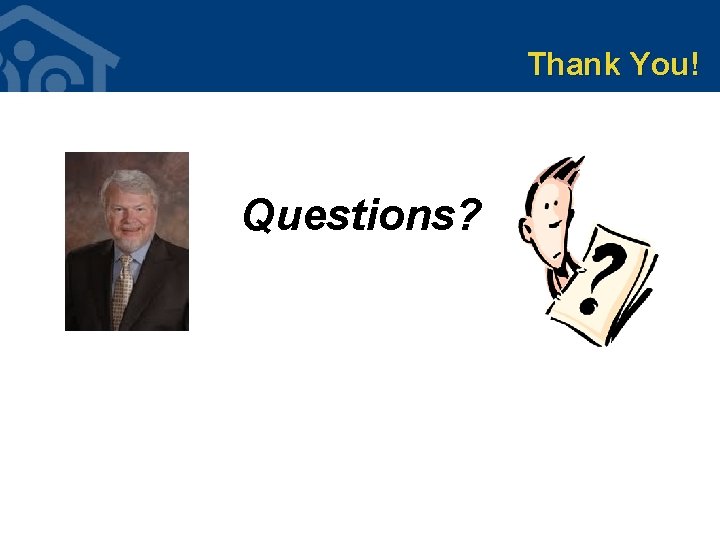 Thank You!

Questions?

?